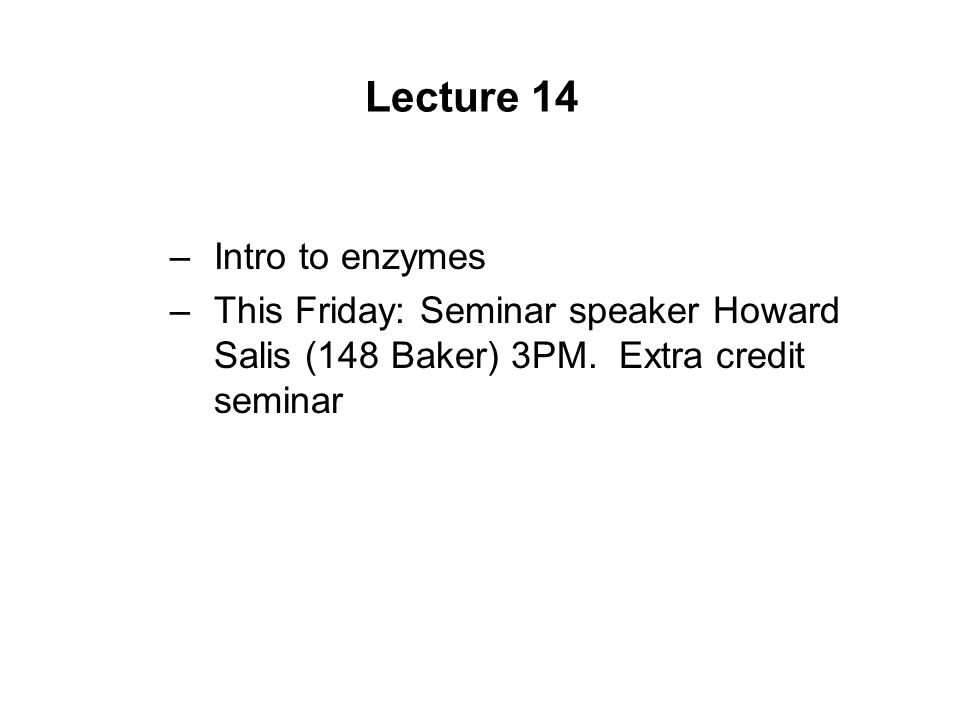 Lecture 14

– Intro to enzymes
– This Friday: Seminar speaker Howard Salis (148 Baker) 3PM. Extra credit seminar